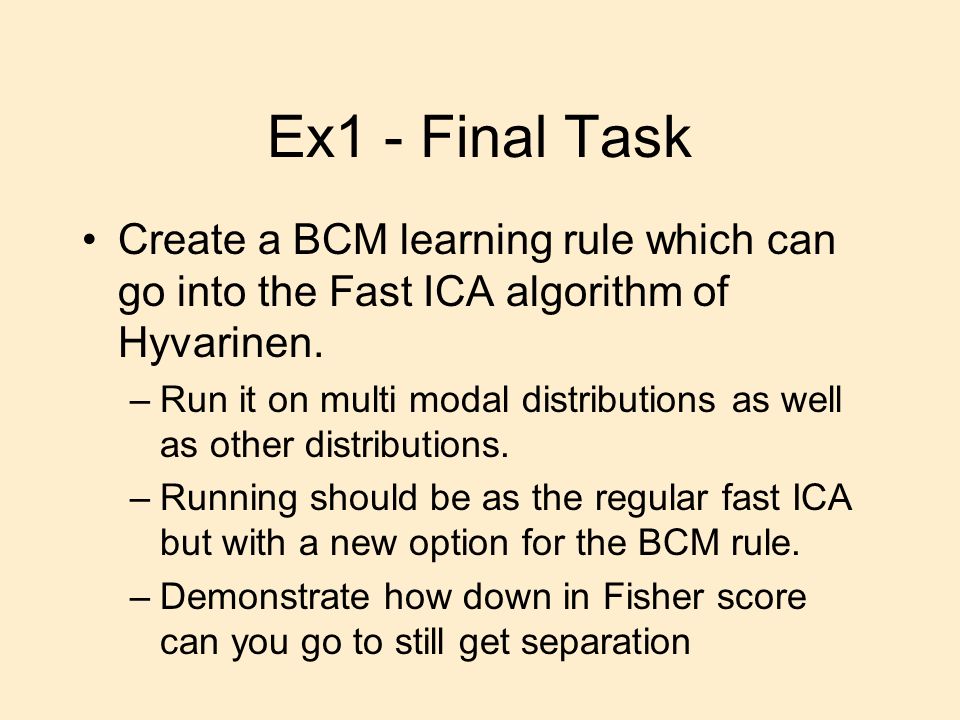 Ex1 - Final Task

• Create a BCM learning rule which can go into the Fast ICA algorithm of Hyvarinen.
– Run it on multi modal distributions as well as other distributions.
– Running should be as the regular fast ICA but with a new option for the BCM rule.
– Demonstrate how down in Fisher score can you go to still get separation